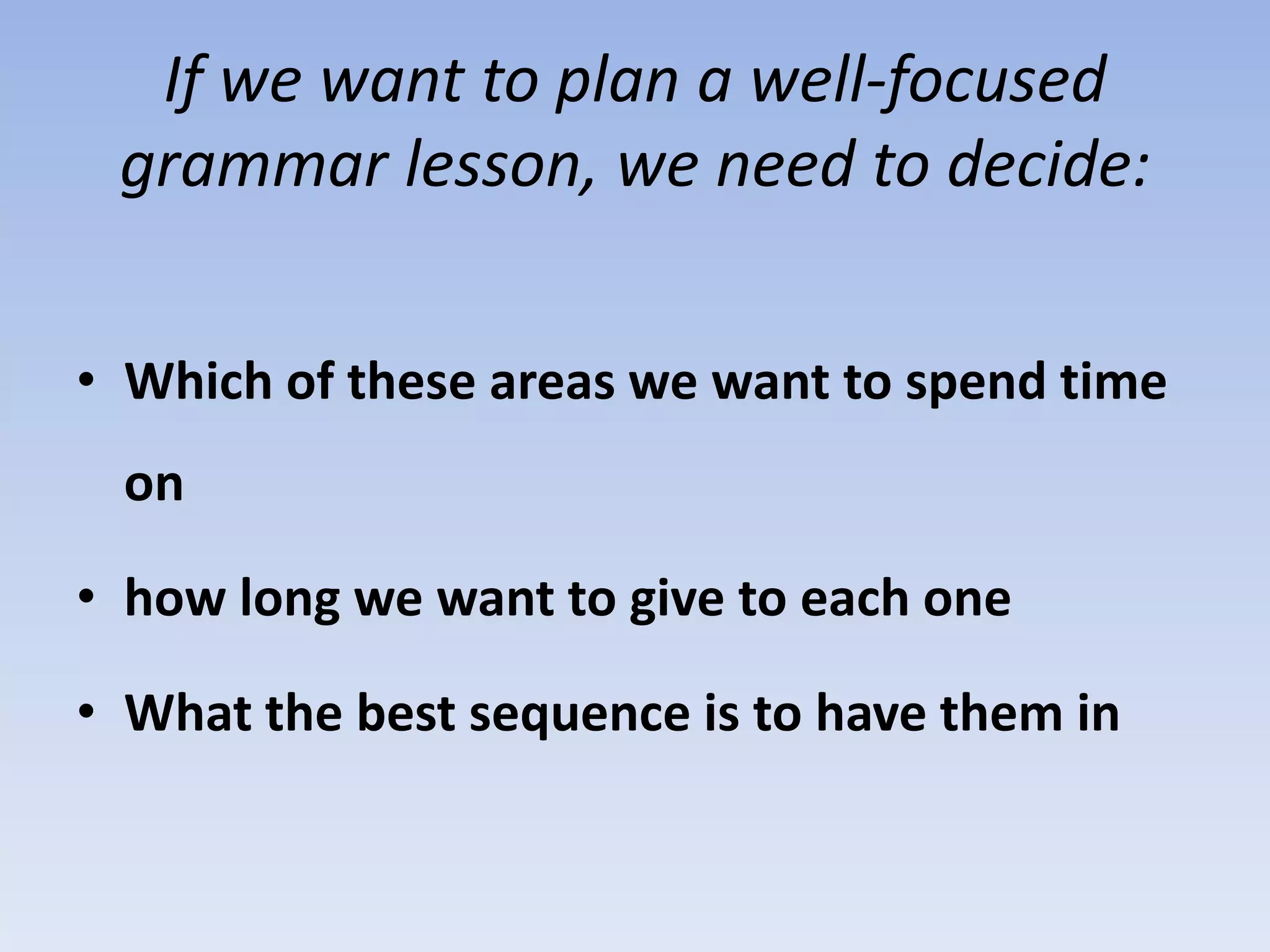 If we want to plan a well-focused grammar lesson, we need to decide:

• Which of these areas we want to spend time on

• how long we want to give to each one

• What the best sequence is to have them in